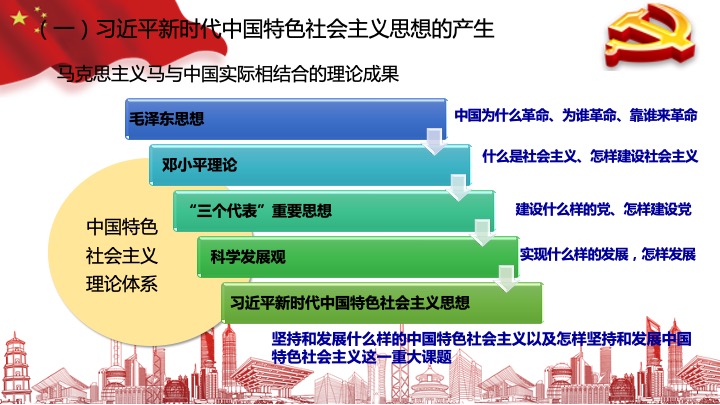 （一）习近平新时代中国特色社会主义思想的产生

马克思主义马与中国实际相结合的理论成果

毛泽东思想

中国为什么革命、为谁革命、靠谁来革命

邓小平理论

什么是社会主义、怎样建设社会主义

“三个代表”重要思想

建设什么样的党、怎样建设党

科学发展观

实现什么样的发展，怎样发展

习近平新时代中国特色社会主义思想

坚持和发展什么样的中国特色社会主义以及怎样坚持和发展中国特色社会主义这一重大课题

中国特色社会主义理论体系